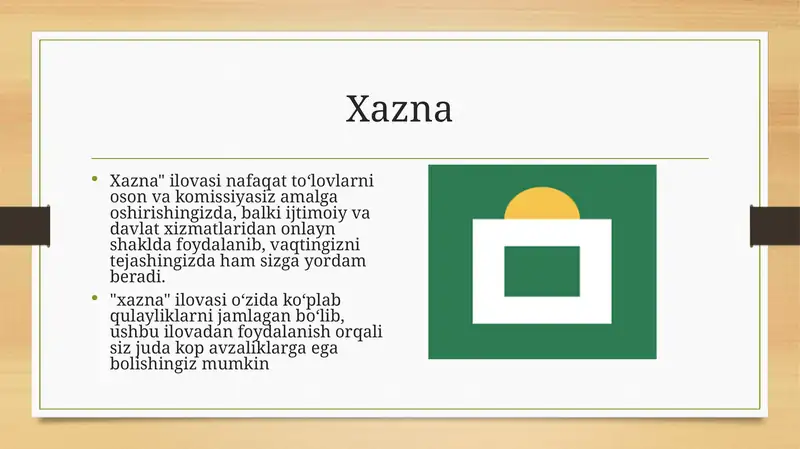 Xazna

• Xazna" ilovasi nafaqat toʻlovlarni oson va komissiyasiz amalga oshirishingizda, balki ijtimoiy va davlat xizmatlaridan onlayn shaklda foydalanib, vaqtingizni tejashingizda ham sizga yordam beradi.

• "xazna" ilovasi oʻzida koʻplab qulayliklarni jamlagan boʻlib, ushbu ilovadan foydalanish orqali siz juda kop avzaliklarga ega bolishingiz mumkin